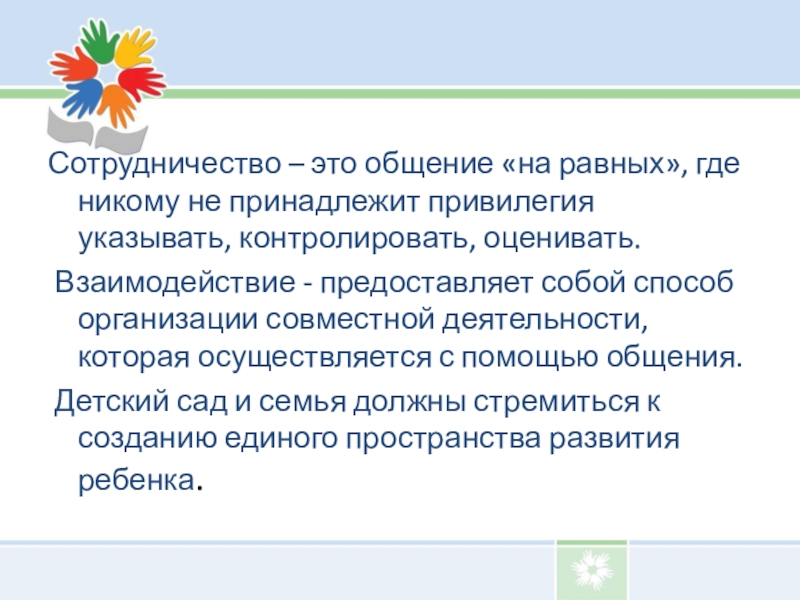 Сотрудничество – это общение «на равных», где никому не принадлежит привилегия указывать, контролировать, оценивать.

Взаимодействие - предоставляет собой способ организации совместной деятельности, которая осуществляется с помощью общения.

Детский сад и семья должны стремиться к созданию единого пространства развития ребенка.